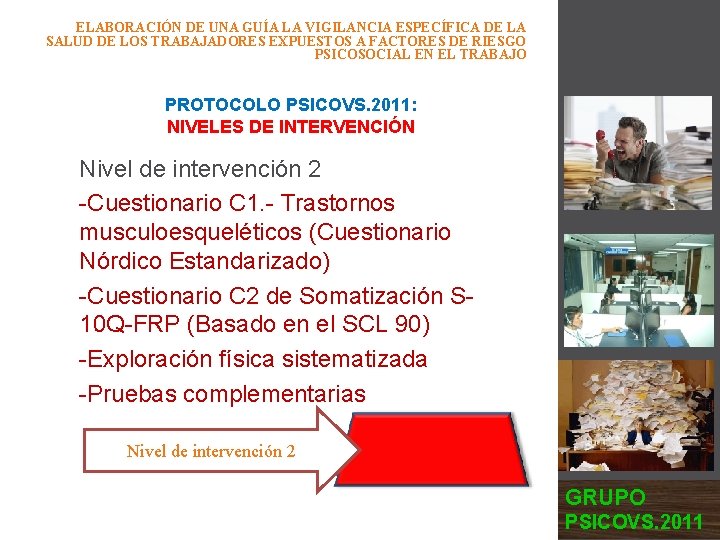 ELABORACIÓN DE UNA GUÍA LA VIGILANCIA ESPECÍFICA DE LA SALUD DE LOS TRABAJADORES EXPUESTOS A FACTORES DE RIESGO PSICOSOCIAL EN EL TRABAJO

PROTOCOLO PSICOVS.2011:
NIVELES DE INTERVENCIÓN

Nivel de intervención 2

-Cuestionario C1.- Trastornos musculoesqueléticos (Cuestionario Nórdico Estandarizado)

-Cuestionario C2 de Somatización S-10Q-FRP (Basado en el SCL 90)

-Exploración física sistematizada

-Pruebas complementarias

Nivel de intervención 2

GRUPO
PSICOVS.2011